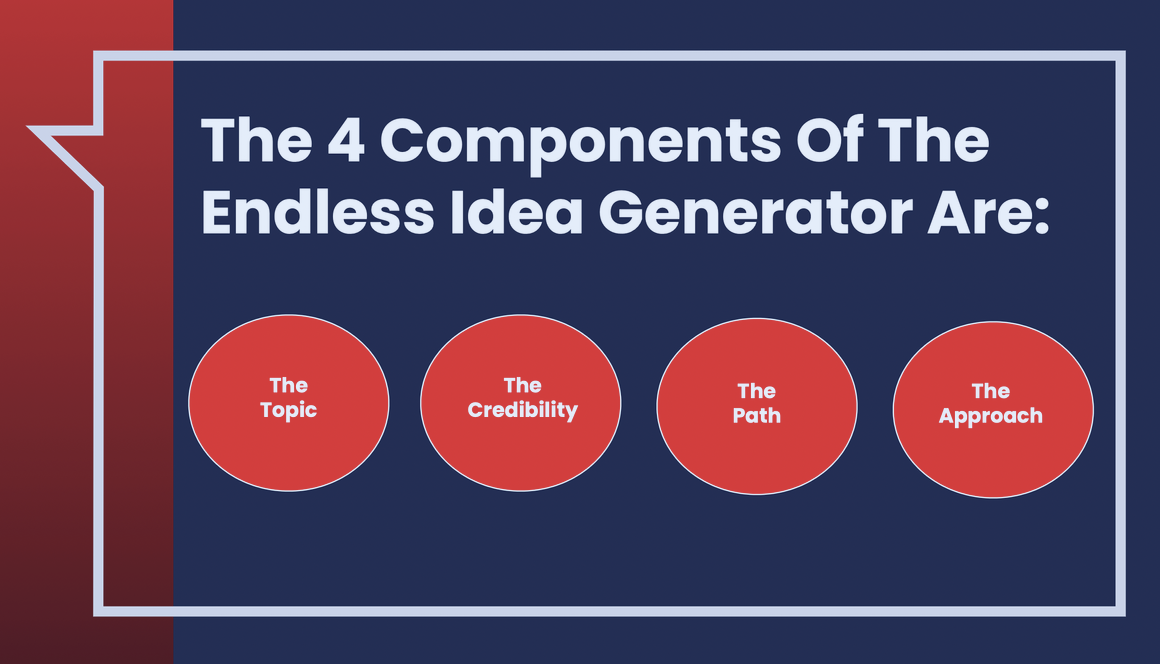 The 4 Components Of The Endless Idea Generator Are:

The Topic

The Credibility

The Path

The Approach